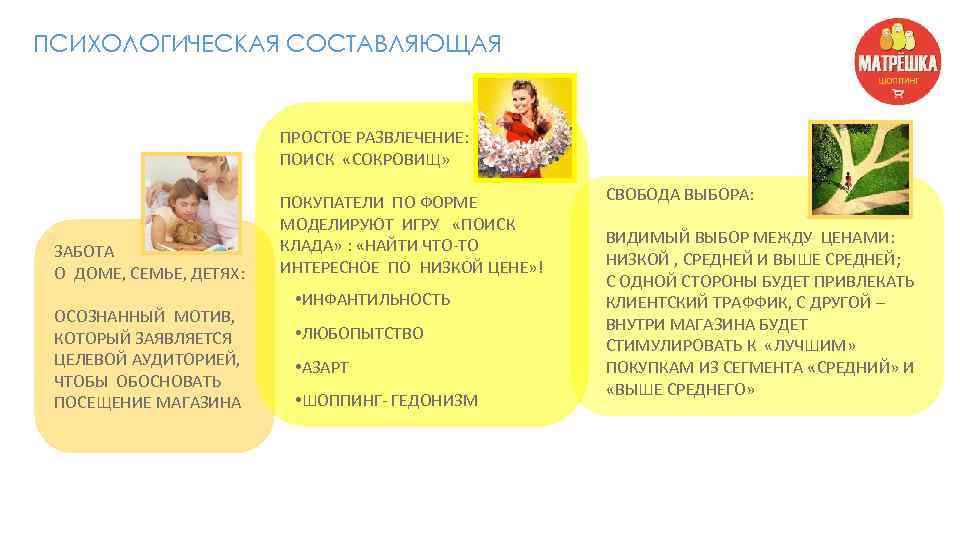 ПСИХОЛОГИЧЕСКАЯ СОСТАВЛЯЮЩАЯ

МАТРЁШКА
ШОППИНГ

ЗАБОТА
О ДОМЕ, СЕМЬЕ, ДЕТЯХ:

ОСОЗНАННЫЙ МОТИВ, КОТОРЫЙ ЗАЯВЛЯЕТСЯ ЦЕЛЕВОЙ АУДИТОРИЕЙ, ЧТОБЫ ОБОСНОВАТЬ ПОСЕЩЕНИЕ МАГАЗИНА

ПРОСТОЕ РАЗВЛЕЧЕНИЕ:
ПОИСК «СОКРОВИЩ»

ПОКУПАТЕЛИ ПО ФОРМЕ МОДЕЛИРУЮТ ИГРУ «ПОИСК КЛАДА» : «НАЙТИ ЧТО-ТО ИНТЕРЕСНОЕ ПО НИЗКОЙ ЦЕНЕ»!

• ИНФАНТИЛЬНОСТЬ

• ЛЮБОПЫТСТВО

• АЗАРТ

• ШОППИНГ- ГЕДОНИЗМ

СВОБОДА ВЫБОРА:

ВИДИМЫЙ ВЫБОР МЕЖДУ ЦЕНАМИ: НИЗКОЙ , СРЕДНЕЙ И ВЫШЕ СРЕДНЕЙ; С ОДНОЙ СТОРОНЫ БУДЕТ ПРИВЛЕКАТЬ КЛИЕНТСКИЙ ТРАФФИК, С ДРУГОЙ – ВНУТРИ МАГАЗИНА БУДЕТ СТИМУЛИРОВАТЬ К «ЛУЧШИМ» ПОКУПКАМ ИЗ СЕГМЕНТА «СРЕДНИЙ» И «ВЫШЕ СРЕДНЕГО»